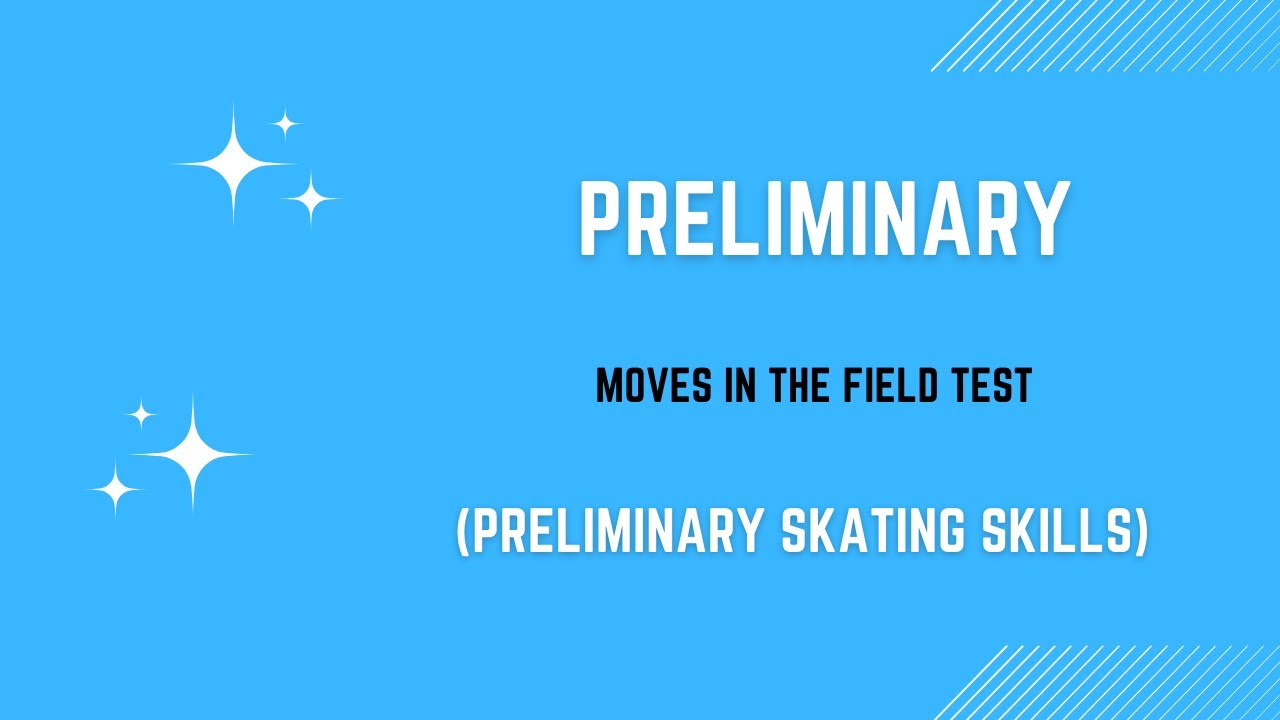 PRELIMINARY

MOVES IN THE FIELD TEST

(PRELIMINARY SKATING SKILLS)